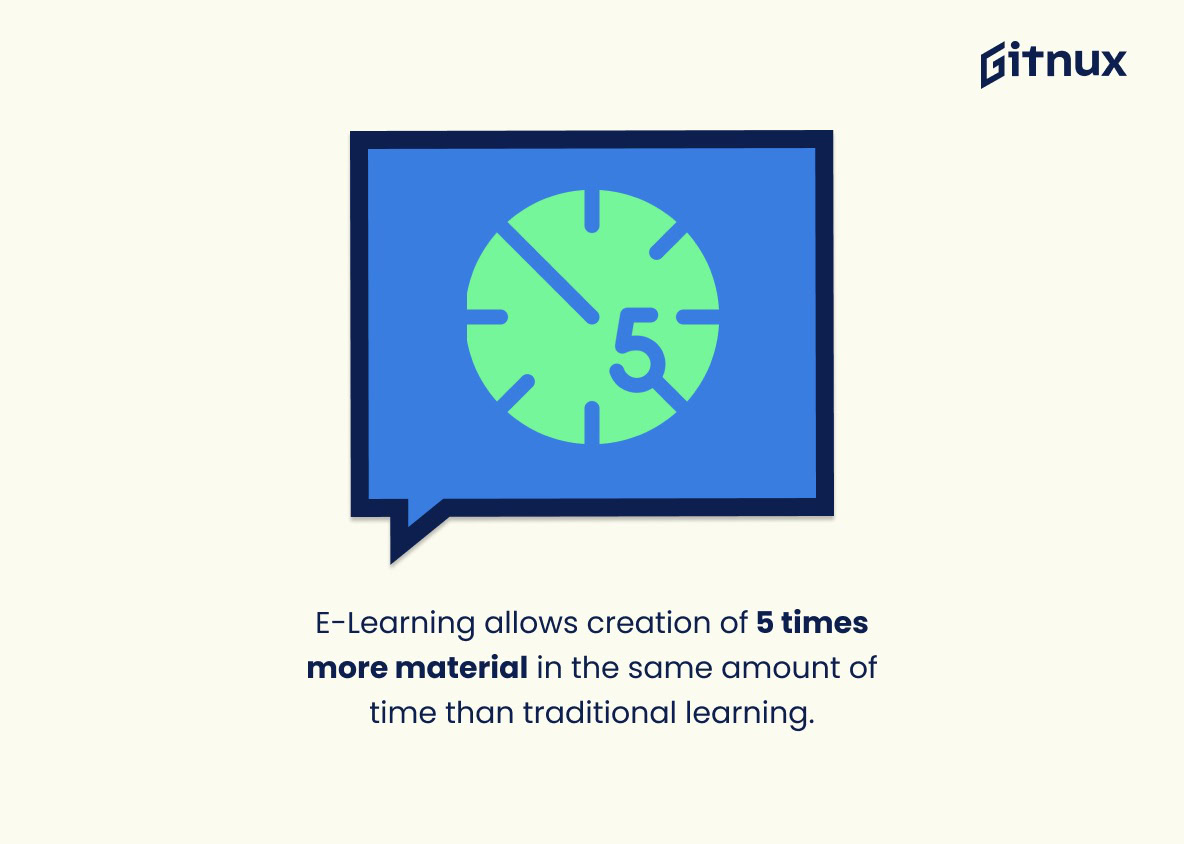 Gitnux

5

E-Learning allows creation of 5 times more material in the same amount of time than traditional learning.